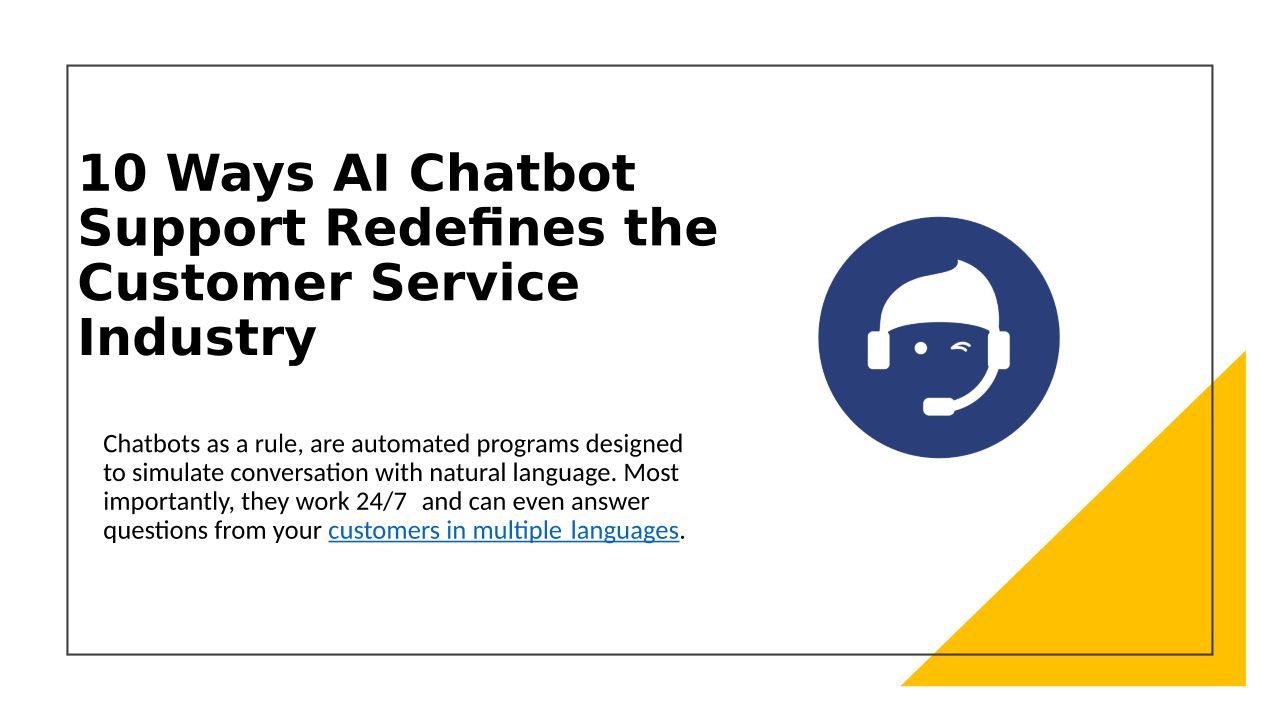 10 Ways AI Chatbot Support Redefines the Customer Service Industry

Chatbots as a rule, are automated programs designed to simulate conversation with natural language. Most importantly, they work 24/7 and can even answer questions from your customers in multiple languages.